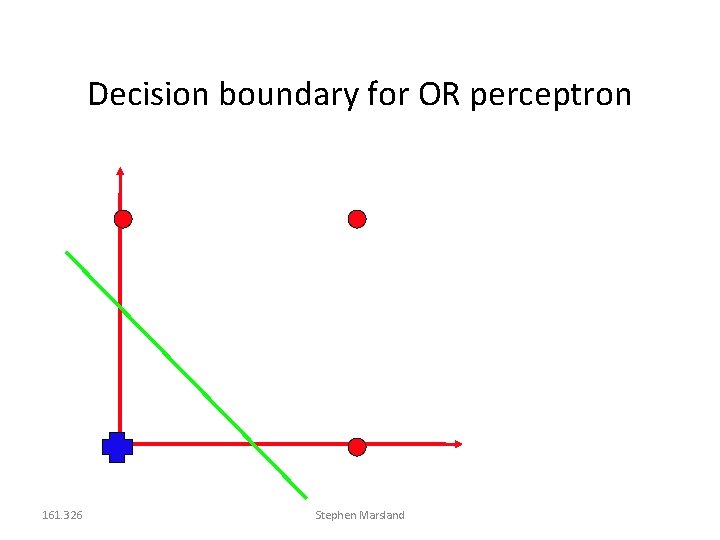 Decision boundary for OR perceptron

161.326

Stephen Marsland